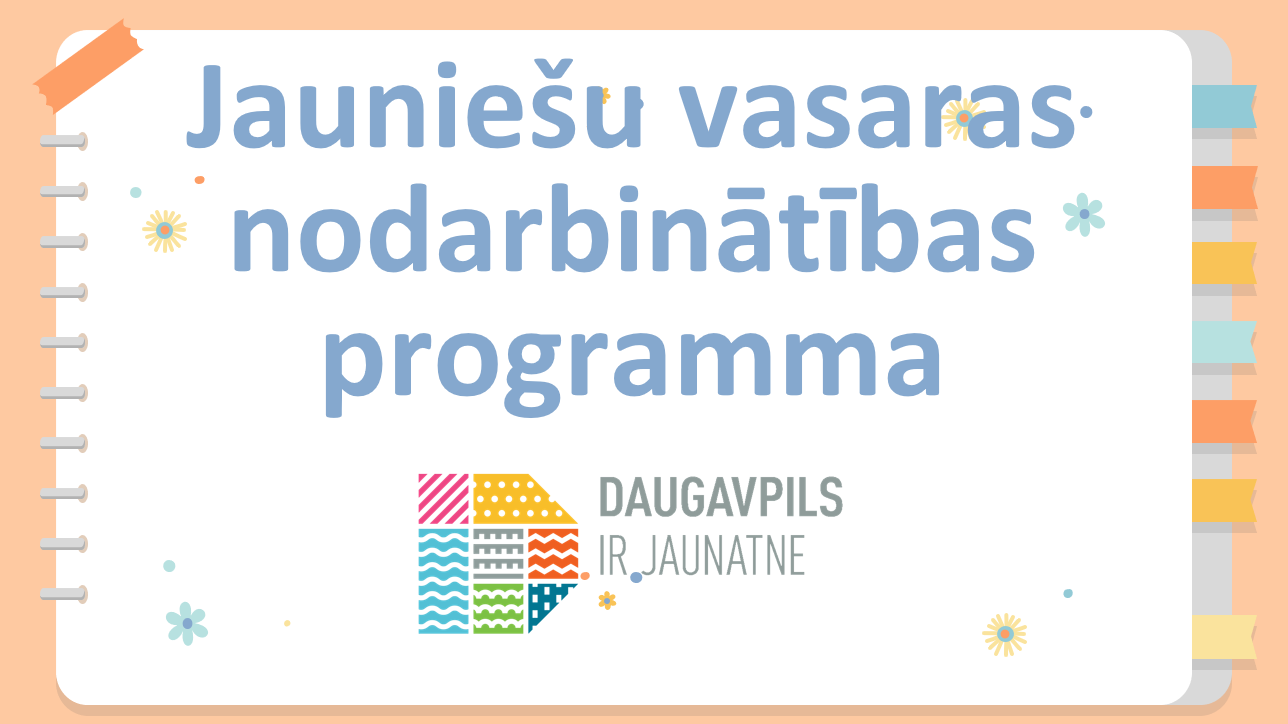 Jauniešu vasaras nodarbinātības programma

DAUGAVPILS
IR JAUNATNE